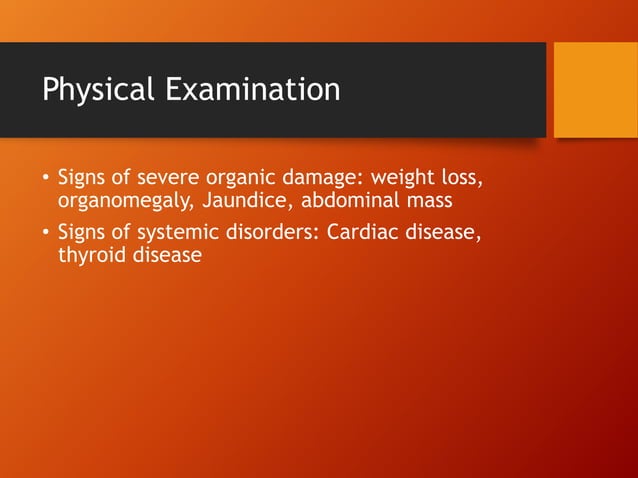 Physical Examination

• Signs of severe organic damage: weight loss, organomegaly, Jaundice, abdominal mass
• Signs of systemic disorders: Cardiac disease, thyroid disease